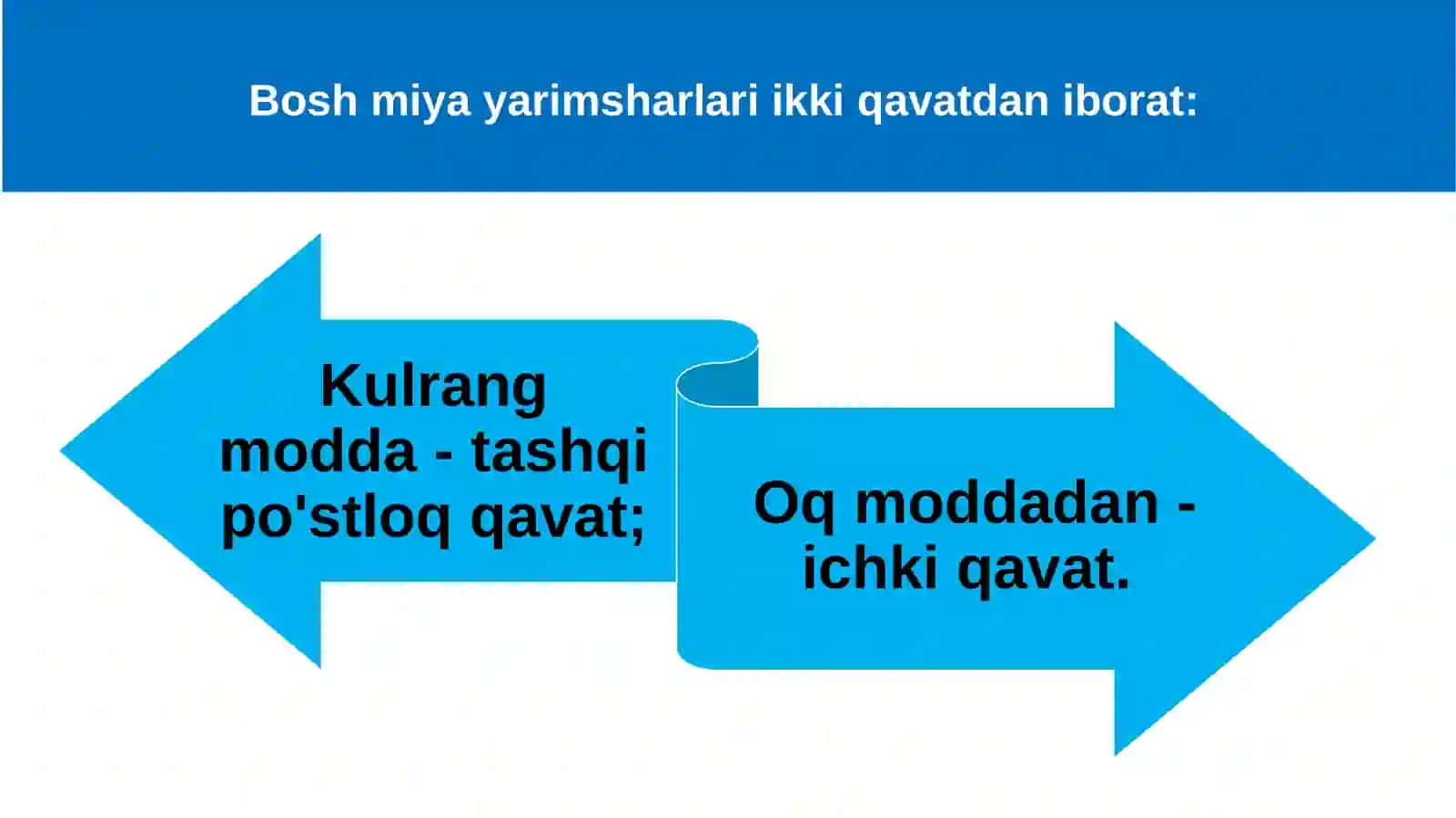 Bosh miya yarimsharlari ikki qavatdan iborat:

Kulrang modda - tashqi po'stloq qavat;

Oq moddadan - ichki qavat.